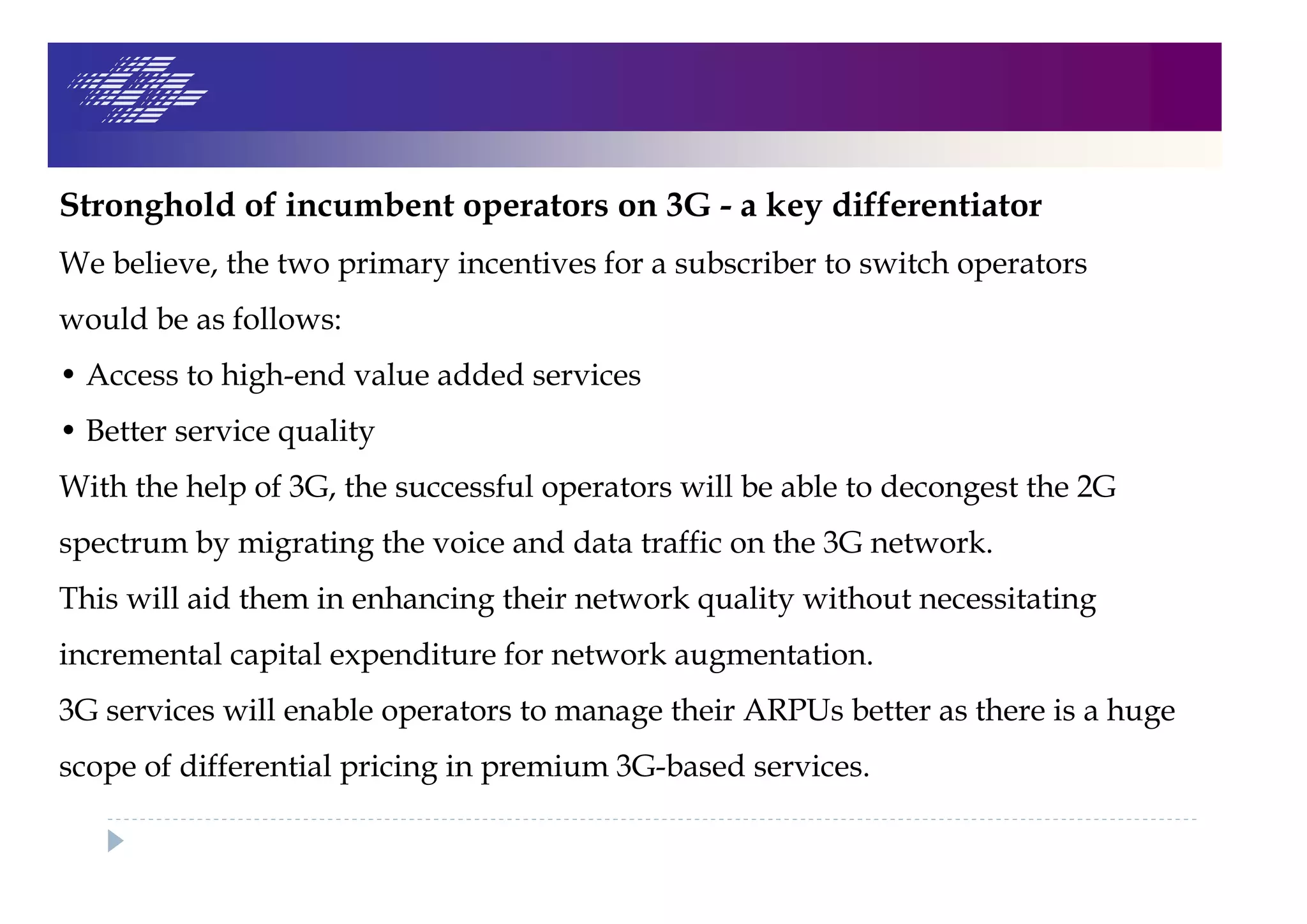 Stronghold of incumbent operators on 3G - a key differentiator

We believe, the two primary incentives for a subscriber to switch operators would be as follows:

• Access to high-end value added services

• Better service quality

With the help of 3G, the successful operators will be able to decongest the 2G spectrum by migrating the voice and data traffic on the 3G network.

This will aid them in enhancing their network quality without necessitating incremental capital expenditure for network augmentation.

3G services will enable operators to manage their ARPUs better as there is a huge scope of differential pricing in premium 3G-based services.